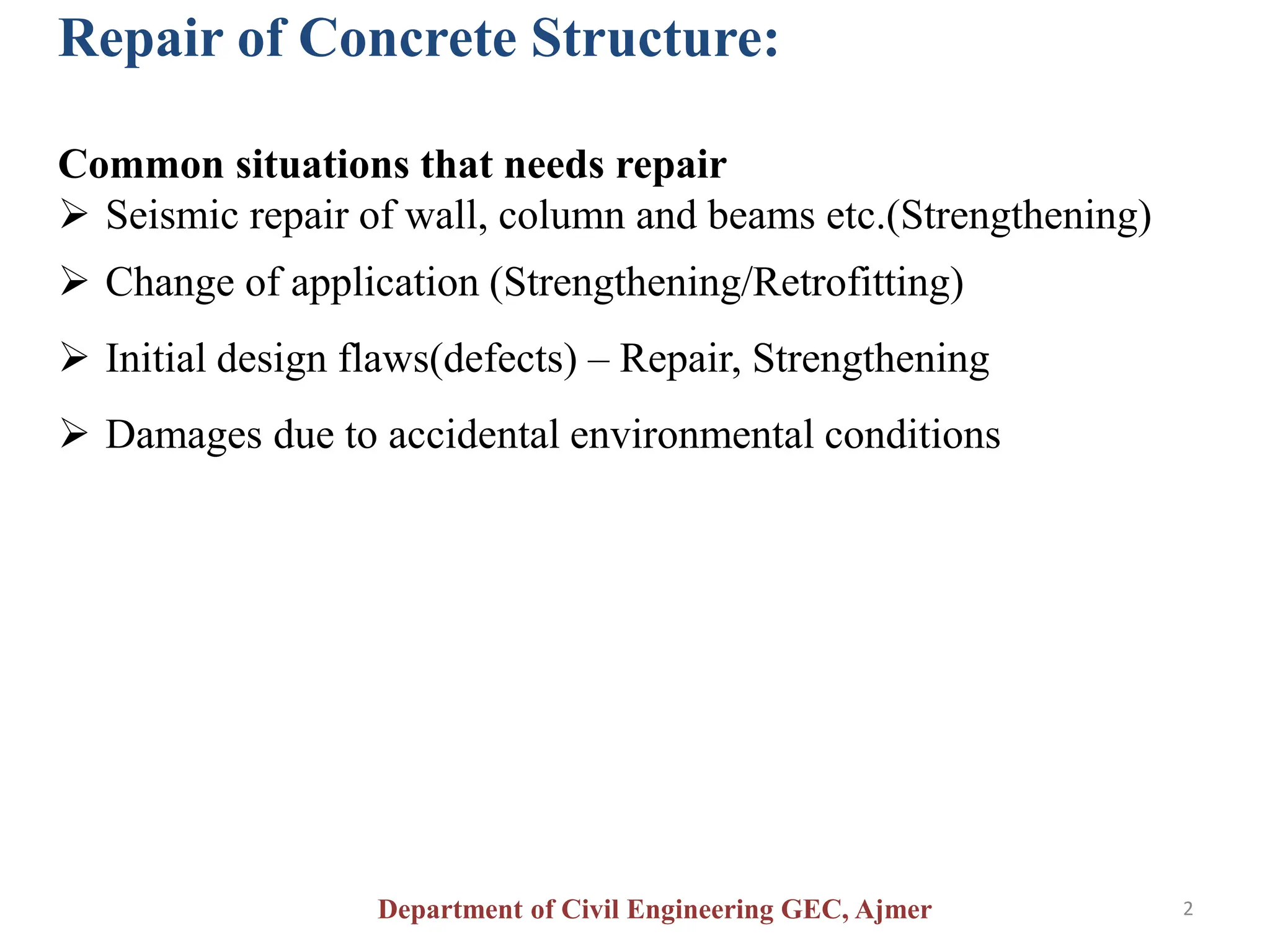 Repair of Concrete Structure:

Common situations that needs repair

➢ Seismic repair of wall, column and beams etc.(Strengthening)

➢ Change of application (Strengthening/Retrofitting)

➢ Initial design flaws(defects) – Repair, Strengthening

➢ Damages due to accidental environmental conditions

Department of Civil Engineering GEC, Ajmer

2